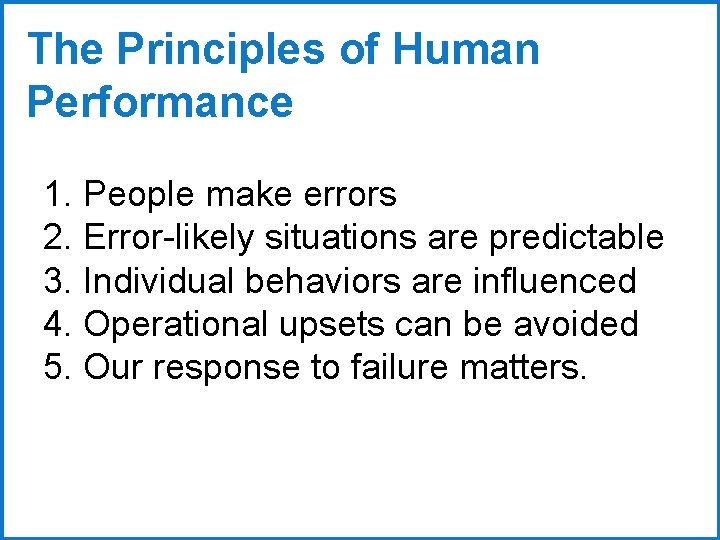 The Principles of Human Performance

1. People make errors
2. Error-likely situations are predictable
3. Individual behaviors are influenced
4. Operational upsets can be avoided
5. Our response to failure matters.